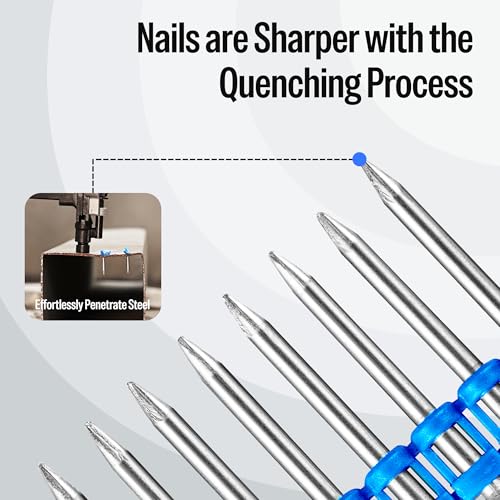 Nails are Sharper with the Quenching Process

Effortlessly Penetrate Steel